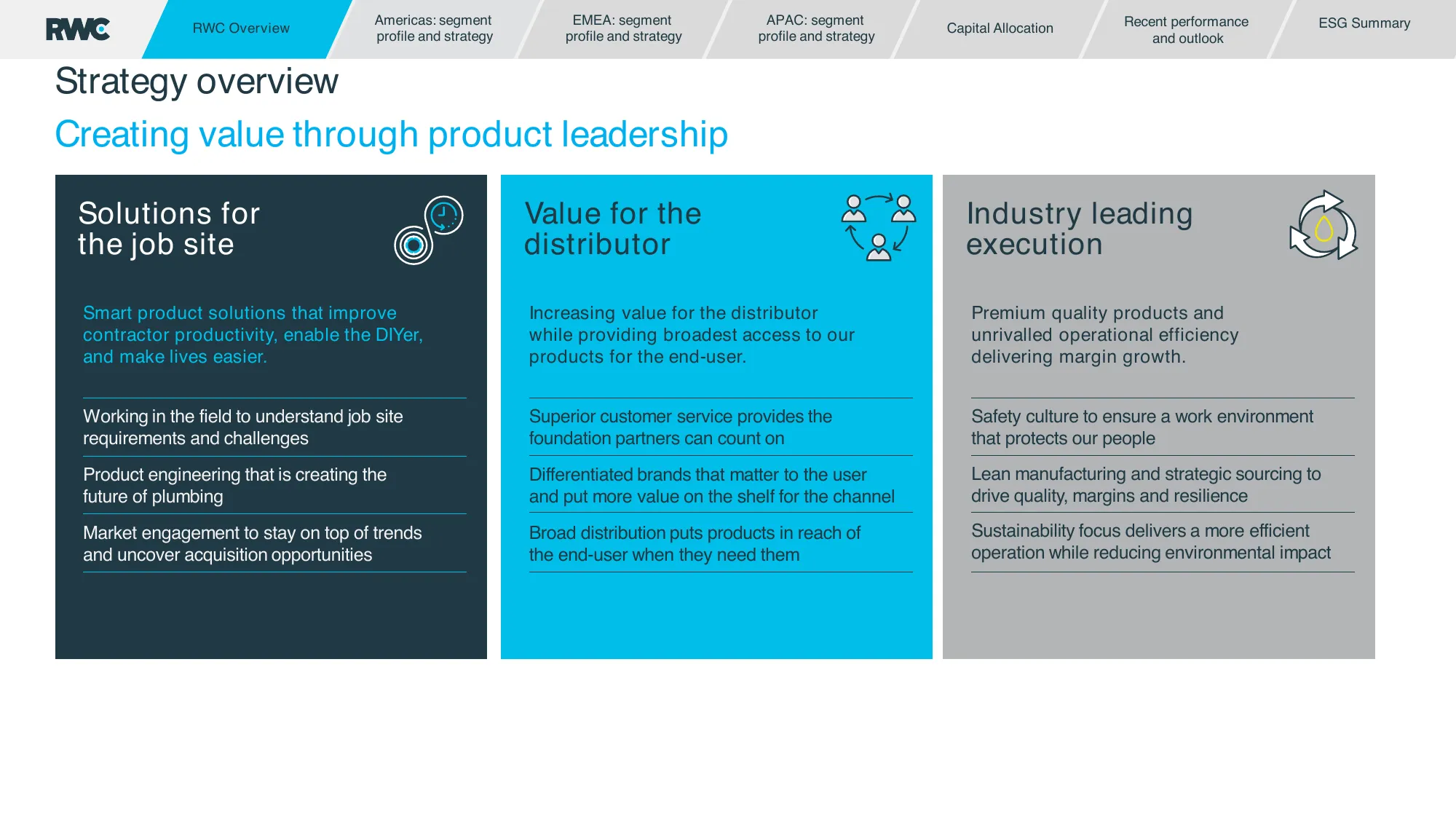 RWC

RWC Overview

Americas: segment profile and strategy

EMEA: segment profile and strategy

APAC: segment profile and strategy

Capital Allocation

Recent performance and outlook

ESG Summary

Strategy overview

Creating value through product leadership

Solutions for the job site

Smart product solutions that improve contractor productivity, enable the DIYer, and make lives easier.

Working in the field to understand job site requirements and challenges

Product engineering that is creating the future of plumbing

Market engagement to stay on top of trends and uncover acquisition opportunities

Value for the distributor

Increasing value for the distributor while providing broadest access to our products for the end-user.

Superior customer service provides the foundation partners can count on

Differentiated brands that matter to the user and put more value on the shelf for the channel

Broad distribution puts products in reach of the end-user when they need them

Industry leading execution

Premium quality products and unrivalled operational efficiency delivering margin growth.

Safety culture to ensure a work environment that protects our people

Lean manufacturing and strategic sourcing to drive quality, margins and resilience

Sustainability focus delivers a more efficient operation while reducing environmental impact